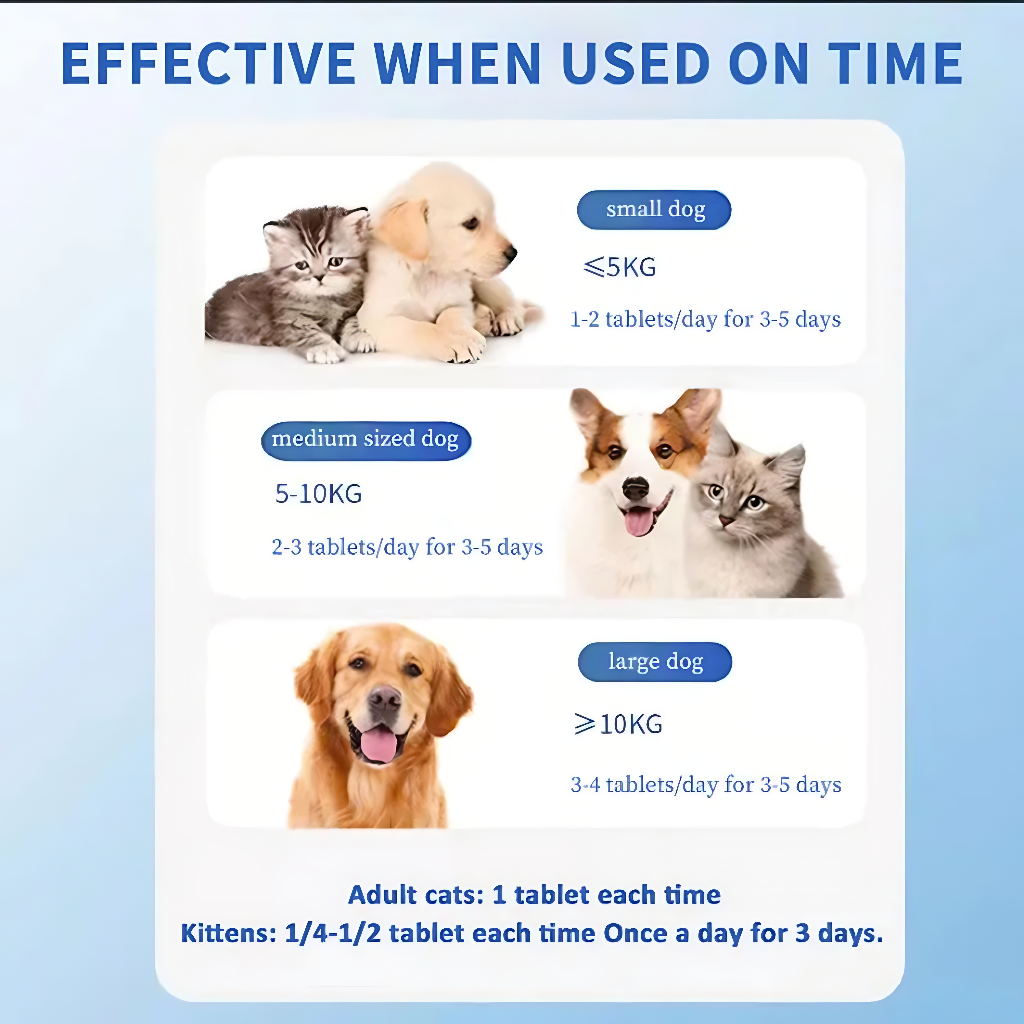 EFFECTIVE WHEN USED ON TIME

small dog

≤5KG

1-2 tablets/day for 3-5 days

medium sized dog

5-10KG

2-3 tablets/day for 3-5 days

large dog

≥10KG

3-4 tablets/day for 3-5 days

Adult cats: 1 tablet each time
Kittens: 1/4-1/2 tablet each time Once a day for 3 days.